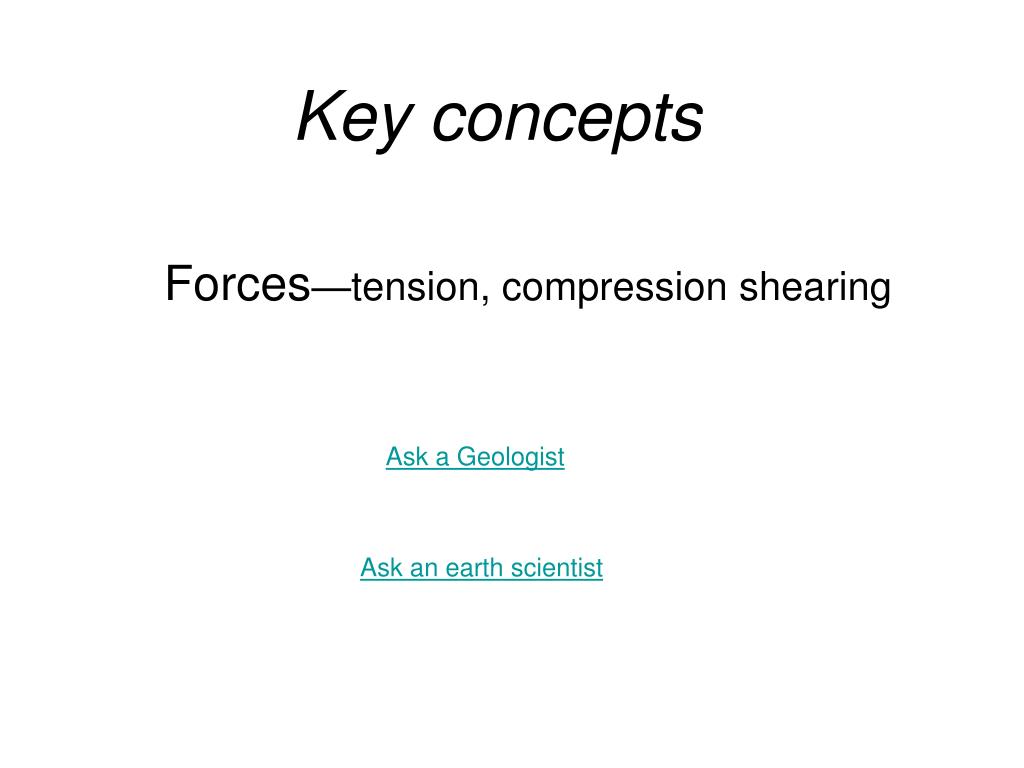 Key concepts

Forces—tension, compression shearing

Ask a Geologist

Ask an earth scientist